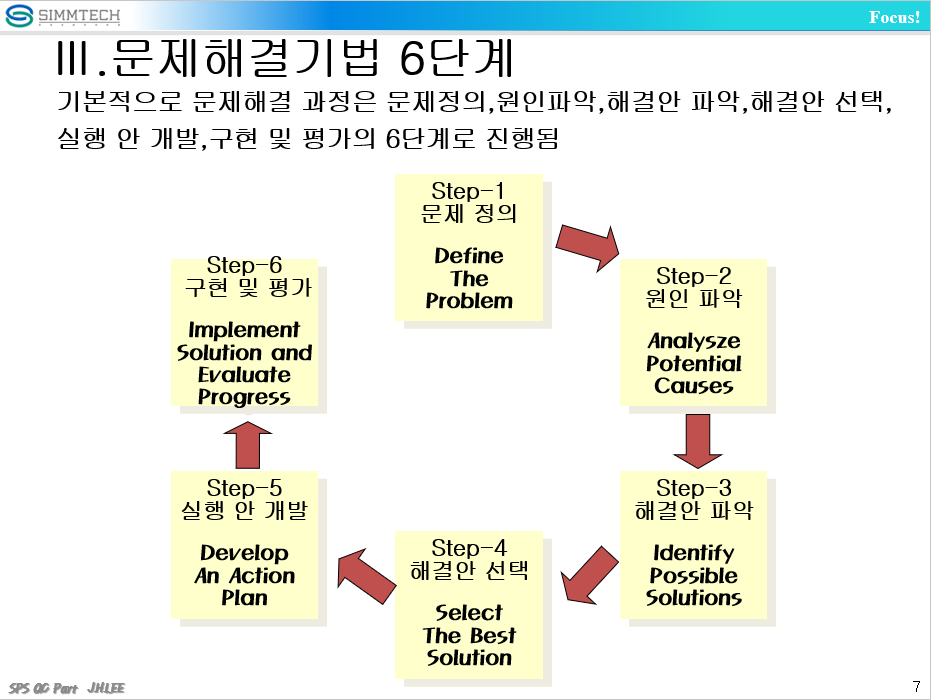 SIMMTECH

Focus!

Ⅲ.문제해결기법 6단계

기본적으로 문제해결 과정은 문제정의,원인파악,해결안 파악,해결안 선택, 실행 안 개발,구현 및 평가의 6단계로 진행됨

Step-1
문제 정의

Define
The
Problem

Step-2
원인 파악

Analysze
Potential
Causes

Step-3
해결안 파악

Identify
Possible
Solutions

Step-4
해결안 선택

Select
The Best
Solution

Step-5
실행 안 개발

Develop
An Action
Plan

Step-6
구현 및 평가

Implement
Solution and
Evaluate
Progress

SPS QC Part JH.LEE

7